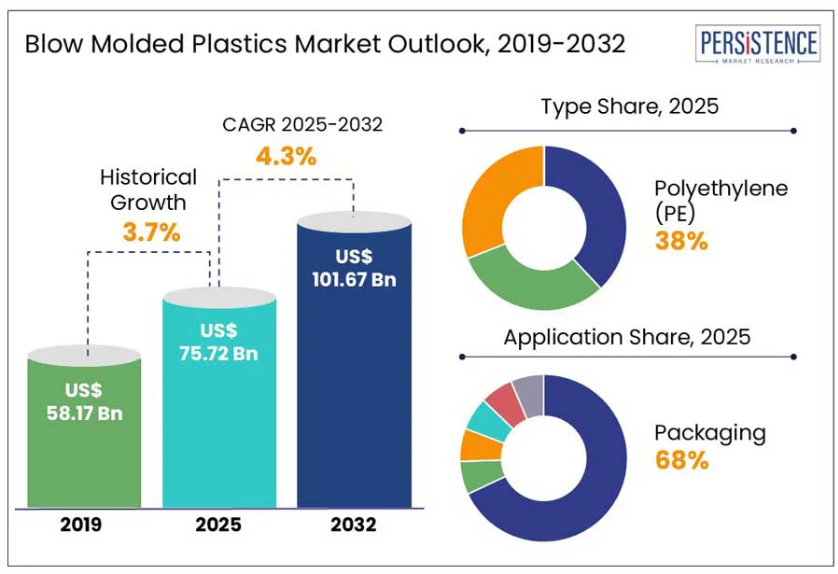 Blow Molded Plastics Market Outlook, 2019-2032

PERSISTENCE
MARKET RESEARCH

CAGR 2025-2032
4.3%

Historical Growth
3.7%

US$ 58.17 Bn

US$ 75.72 Bn

US$ 101.67 Bn

2019

2025

2032

Type Share, 2025

Polyethylene (PE)
38%

Application Share, 2025

Packaging
68%